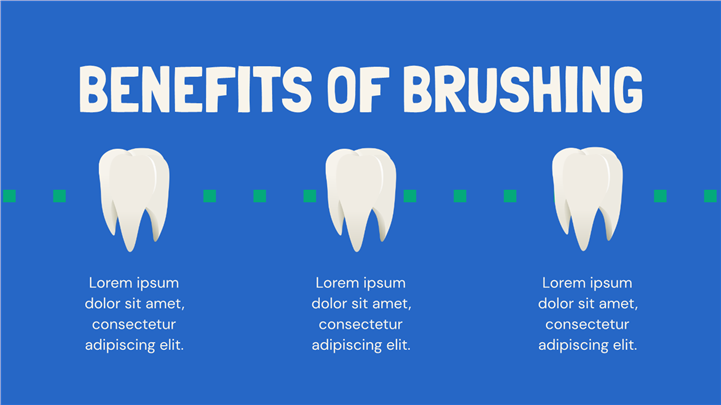 BENEFITS OF BRUSHING

Lorem ipsum dolor sit amet, consectetur adipiscing elit.

Lorem ipsum dolor sit amet, consectetur adipiscing elit.

Lorem ipsum dolor sit amet, consectetur adipiscing elit.